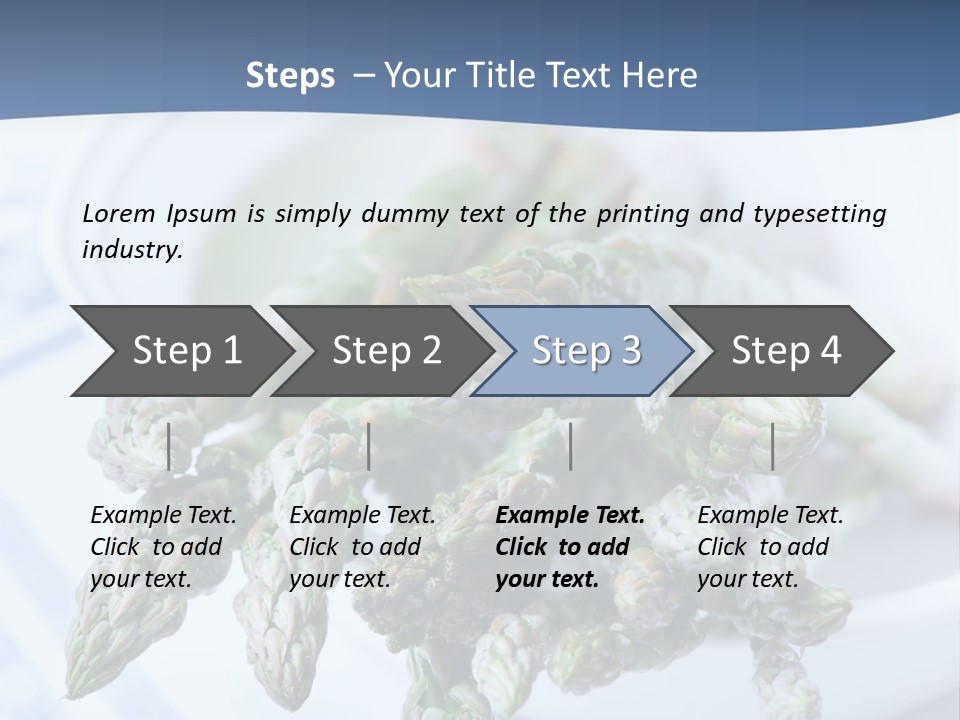 Steps – Your Title Text Here

Lorem Ipsum is simply dummy text of the printing and typesetting industry.

Step 1

Step 2

Step 3

Step 4

Example Text. Click to add your text.

Example Text. Click to add your text.

Example Text. Click to add your text.

Example Text. Click to add your text.